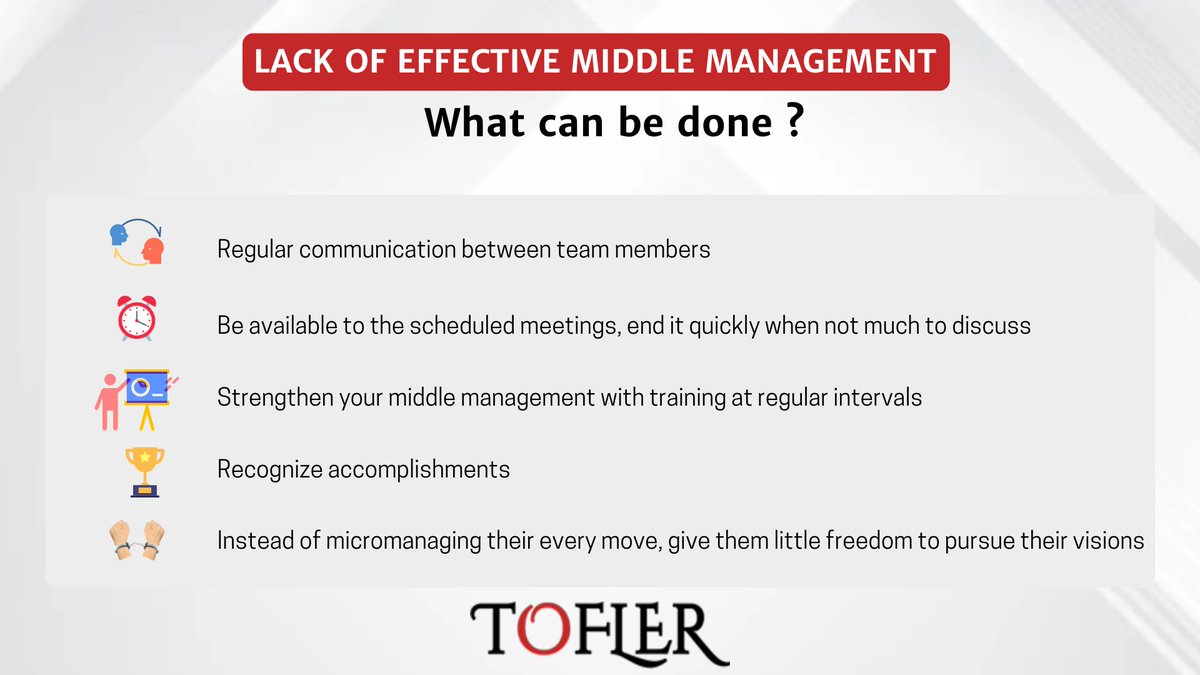 LACK OF EFFECTIVE MIDDLE MANAGEMENT

What can be done ?

Regular communication between team members

Be available to the scheduled meetings, end it quickly when not much to discuss

Strengthen your middle management with training at regular intervals

Recognize accomplishments

Instead of micromanaging their every move, give them little freedom to pursue their visions

TOFLER